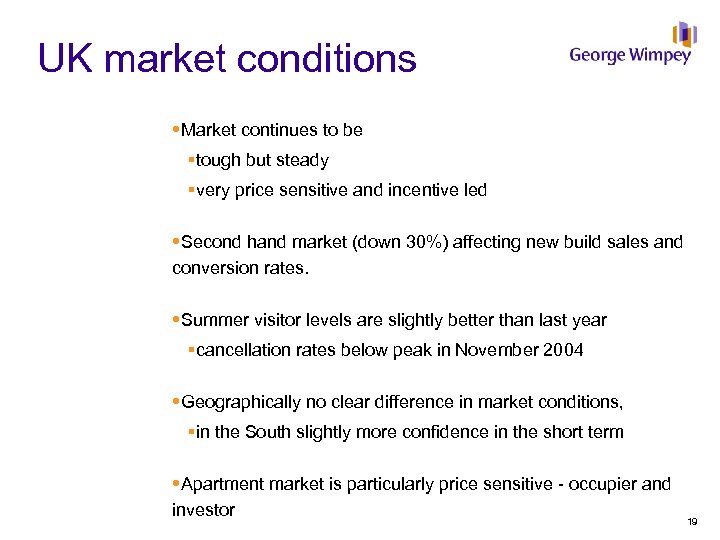 UK market conditions

George Wimpey

•Market continues to be
▪tough but steady
▪very price sensitive and incentive led

•Second hand market (down 30%) affecting new build sales and conversion rates.

•Summer visitor levels are slightly better than last year
▪cancellation rates below peak in November 2004

•Geographically no clear difference in market conditions,
▪in the South slightly more confidence in the short term

•Apartment market is particularly price sensitive - occupier and investor

19